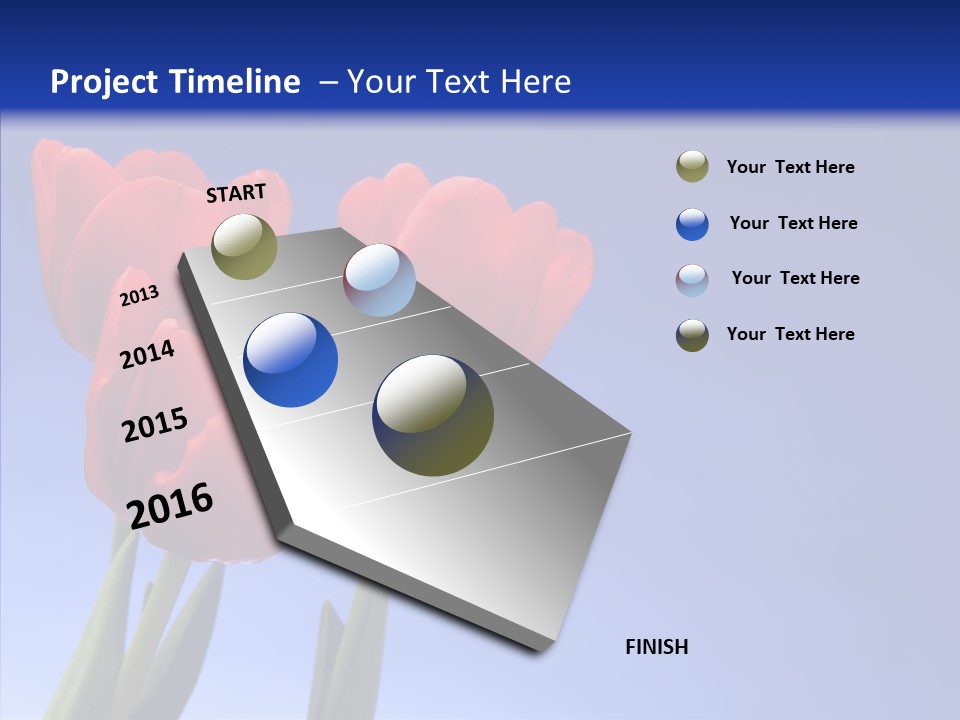 Project Timeline – Your Text Here

START

2013

2014

2015

2016

Your Text Here

Your Text Here

Your Text Here

Your Text Here

FINISH